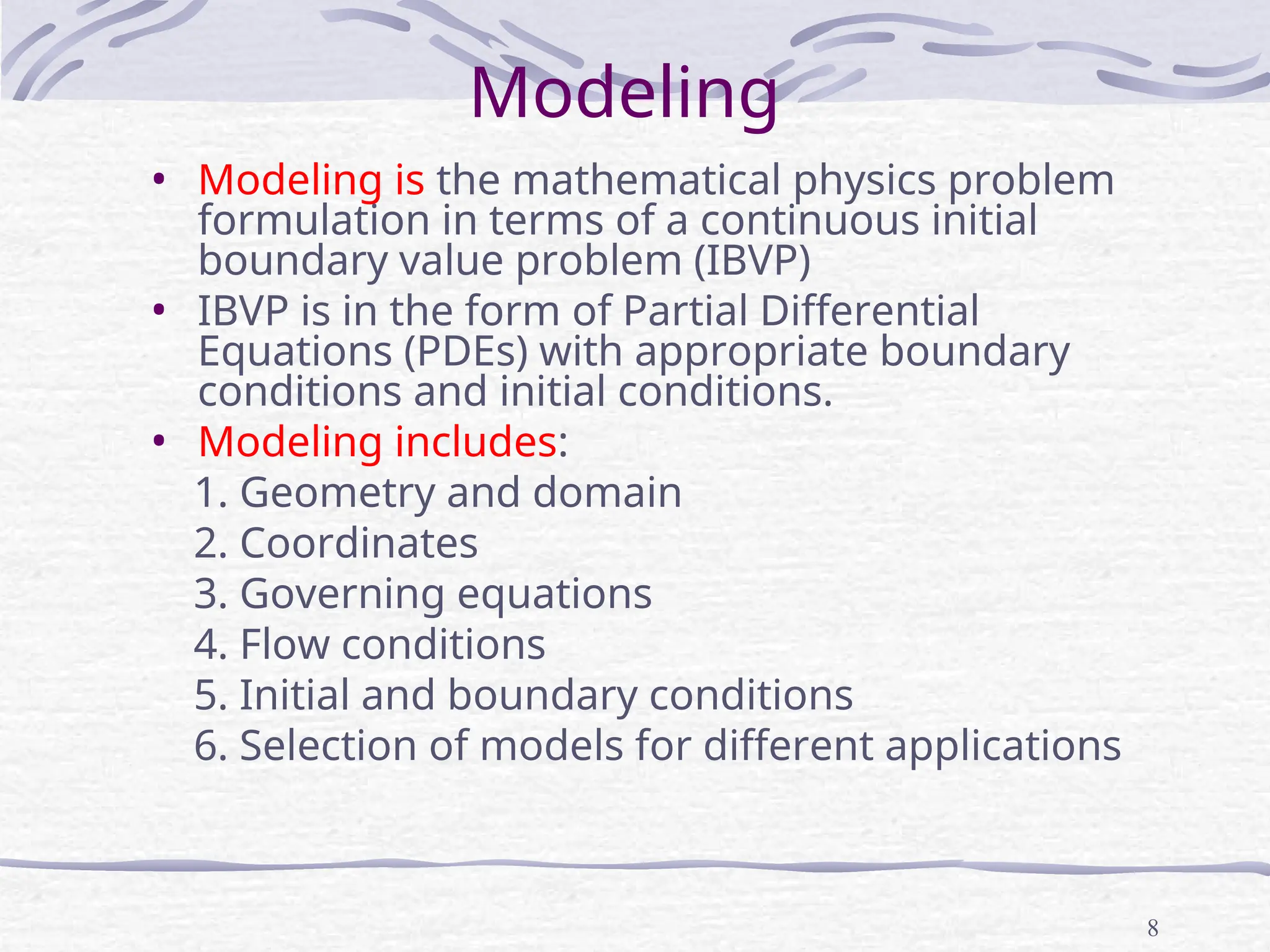 Modeling

• Modeling is the mathematical physics problem formulation in terms of a continuous initial boundary value problem (IBVP)
• IBVP is in the form of Partial Differential Equations (PDEs) with appropriate boundary conditions and initial conditions.
• Modeling includes:
1. Geometry and domain
2. Coordinates
3. Governing equations
4. Flow conditions
5. Initial and boundary conditions
6. Selection of models for different applications

8